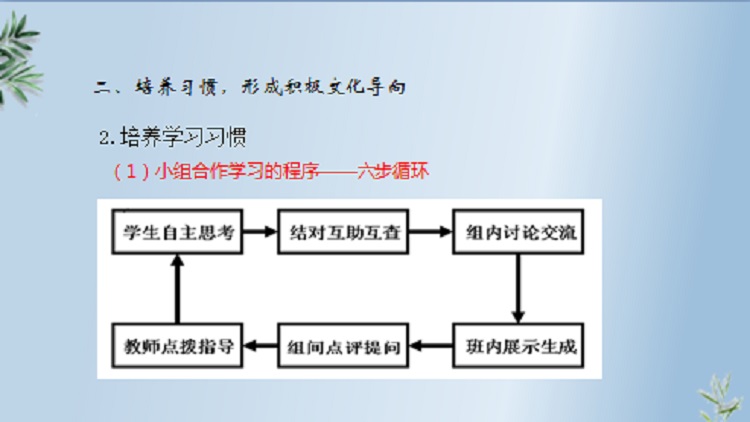 二、培养习惯，形成积极文化导向

2.培养学习习惯

（1）小组合作学习的程序——六步循环

学生自主思考

结对互助互查

组内讨论交流

班内展示生成

组间点评提问

教师点拨指导